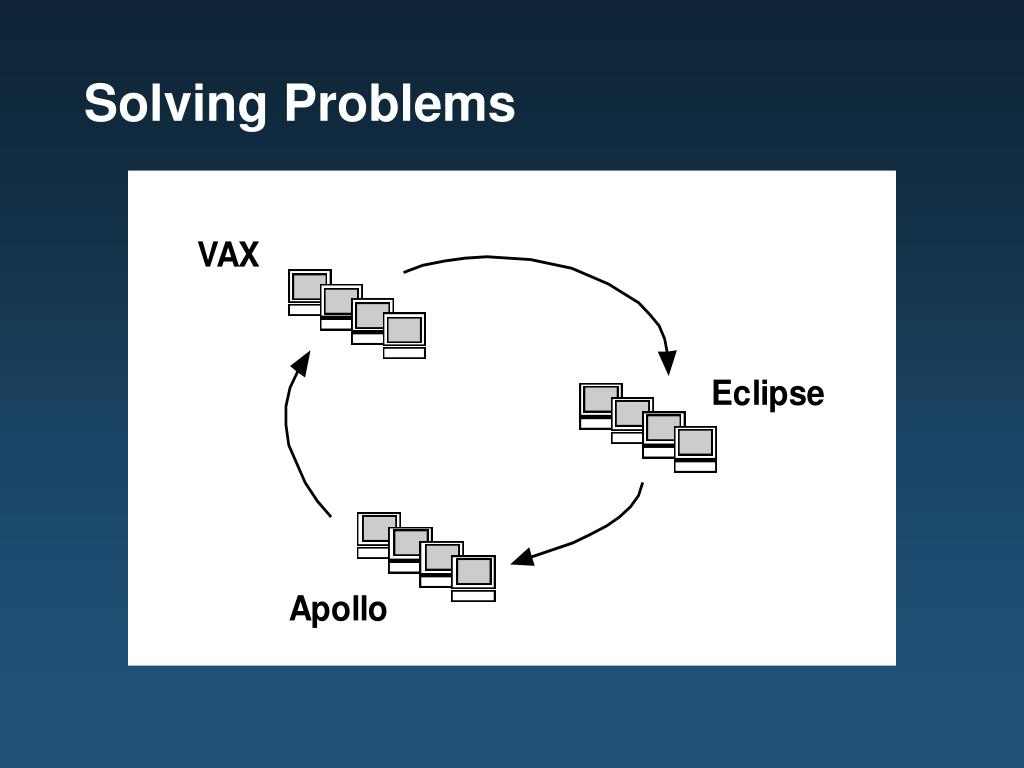 Solving Problems

VAX

Eclipse

Apollo